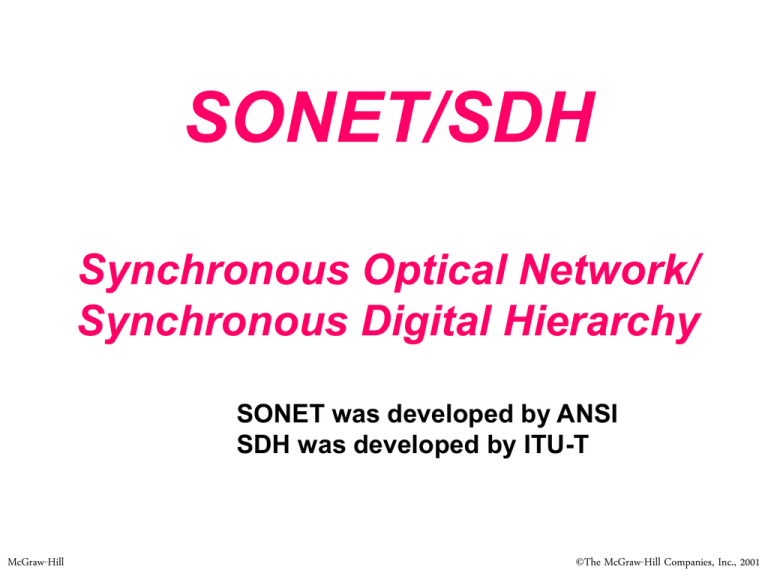 SONET/SDH

Synchronous Optical Network/
Synchronous Digital Hierarchy

SONET was developed by ANSI
SDH was developed by ITU-T

McGraw-Hill

©The McGraw-Hill Companies, Inc., 2001